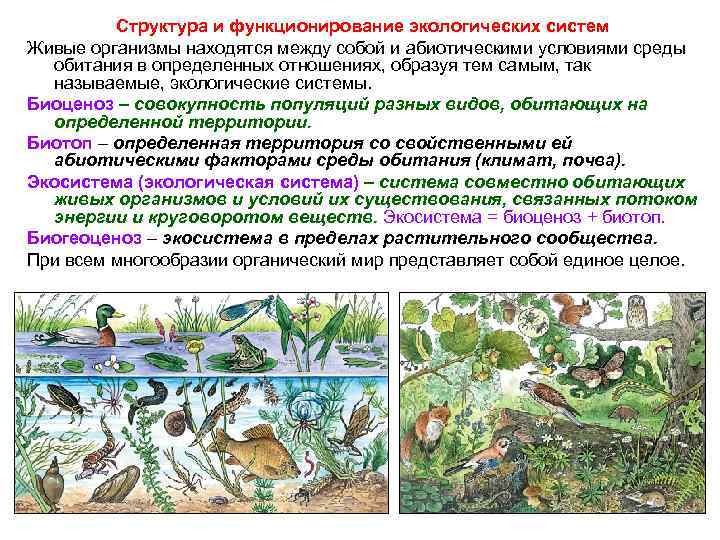 Структура и функционирование экологических систем

Живые организмы находятся между собой и абиотическими условиями среды обитания в определенных отношениях, образуя тем самым, так называемые, экологические системы.

Биоценоз – совокупность популяций разных видов, обитающих на определенной территории.

Биотоп – определенная территория со свойственными ей абиотическими факторами среды обитания (климат, почва).

Экосистема (экологическая система) – система совместно обитающих живых организмов и условий их существования, связанных потоком энергии и круговоротом веществ. Экосистема = биоценоз + биотоп.

Биогеоценоз – экосистема в пределах растительного сообщества.

При всем многообразии органический мир представляет собой единое целое.